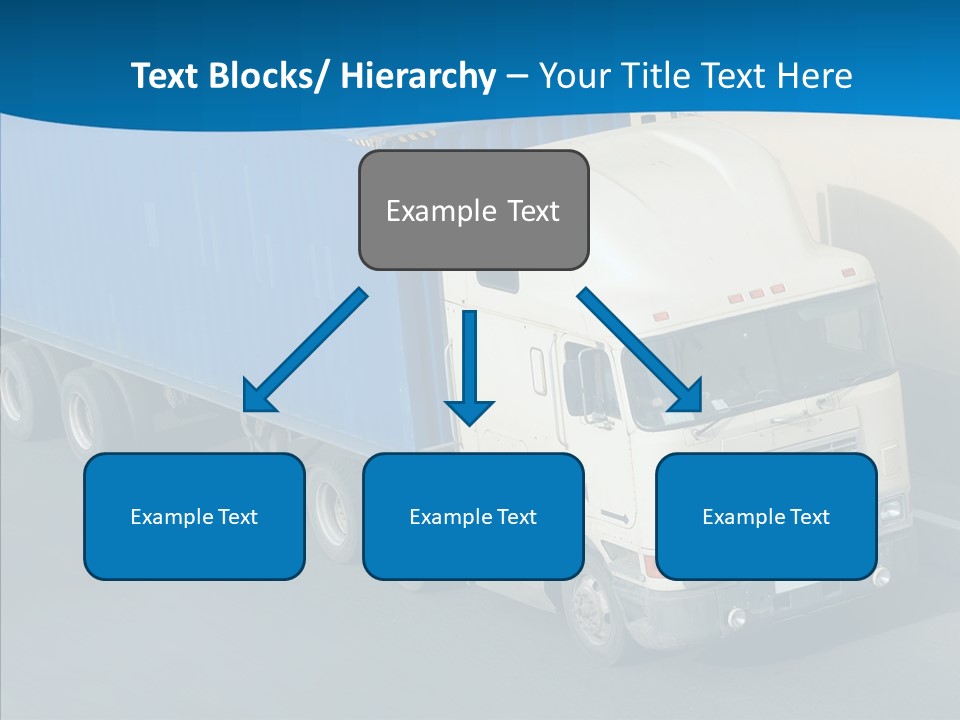 Text Blocks/ Hierarchy – Your Title Text Here

Example Text

Example Text

Example Text

Example Text